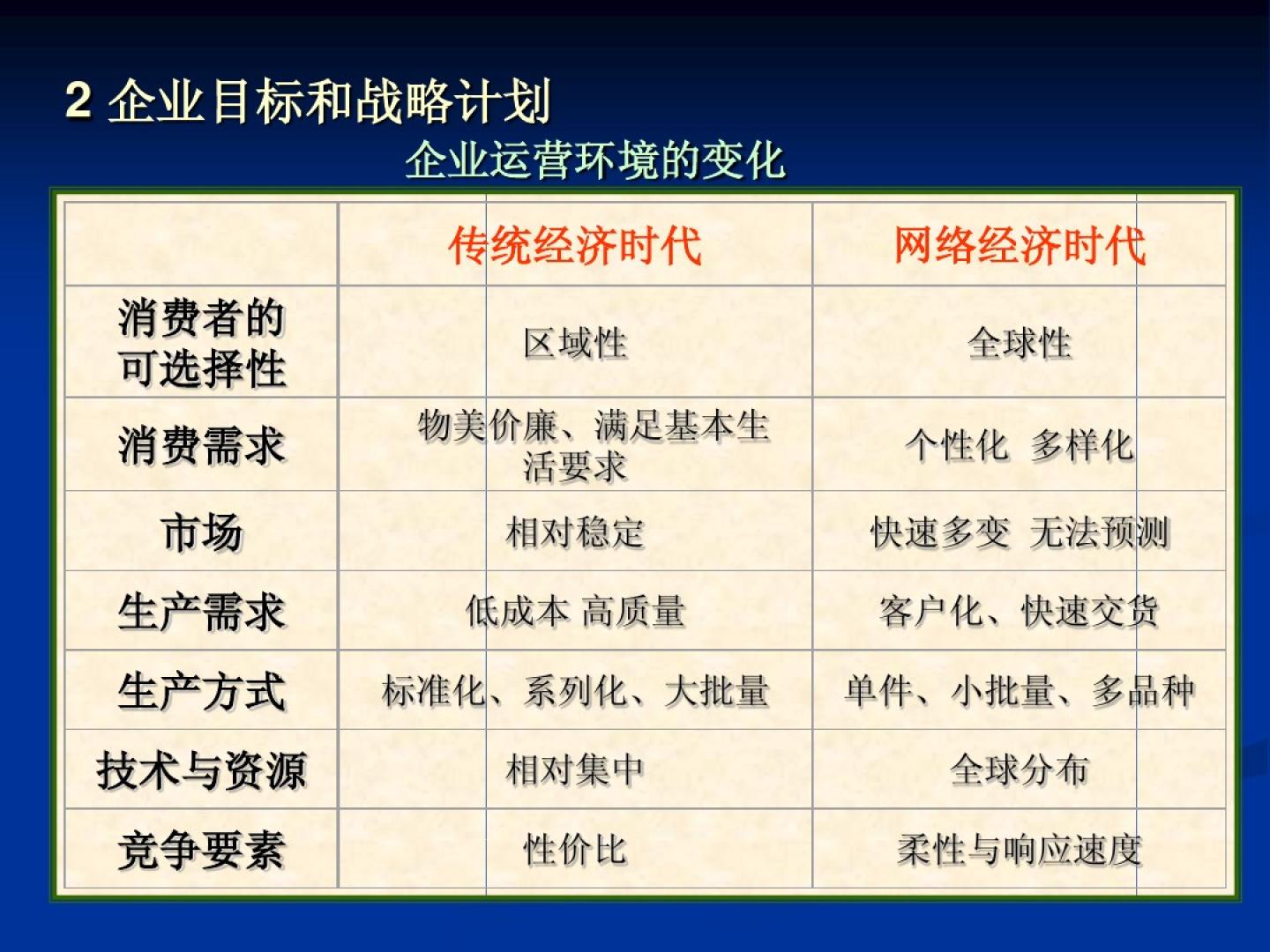 2 企业目标和战略计划

企业运营环境的变化

| | 传统经济时代 | 网络经济时代 |
|---|---|---|
| 消费者的可选择性 | 区域性 | 全球性 |
| 消费需求 | 物美价廉、满足基本生活要求 | 个性化 多样化 |
| 市场 | 相对稳定 | 快速多变 无法预测 |
| 生产需求 | 低成本 高质量 | 客户化、快速交货 |
| 生产方式 | 标准化、系列化、大批量 | 单件、小批量、多品种 |
| 技术与资源 | 相对集中 | 全球分布 |
| 竞争要素 | 性价比 | 柔性与响应速度 |